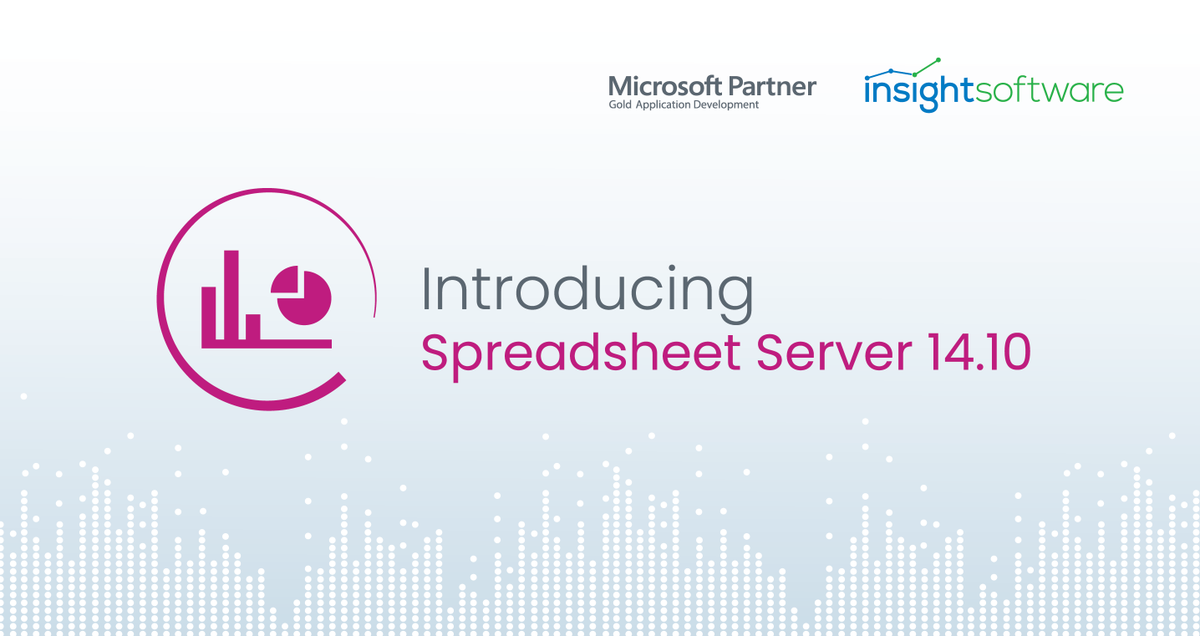 Microsoft Partner
Gold Application Development

insightsoftware

Introducing
Spreadsheet Server 14.10